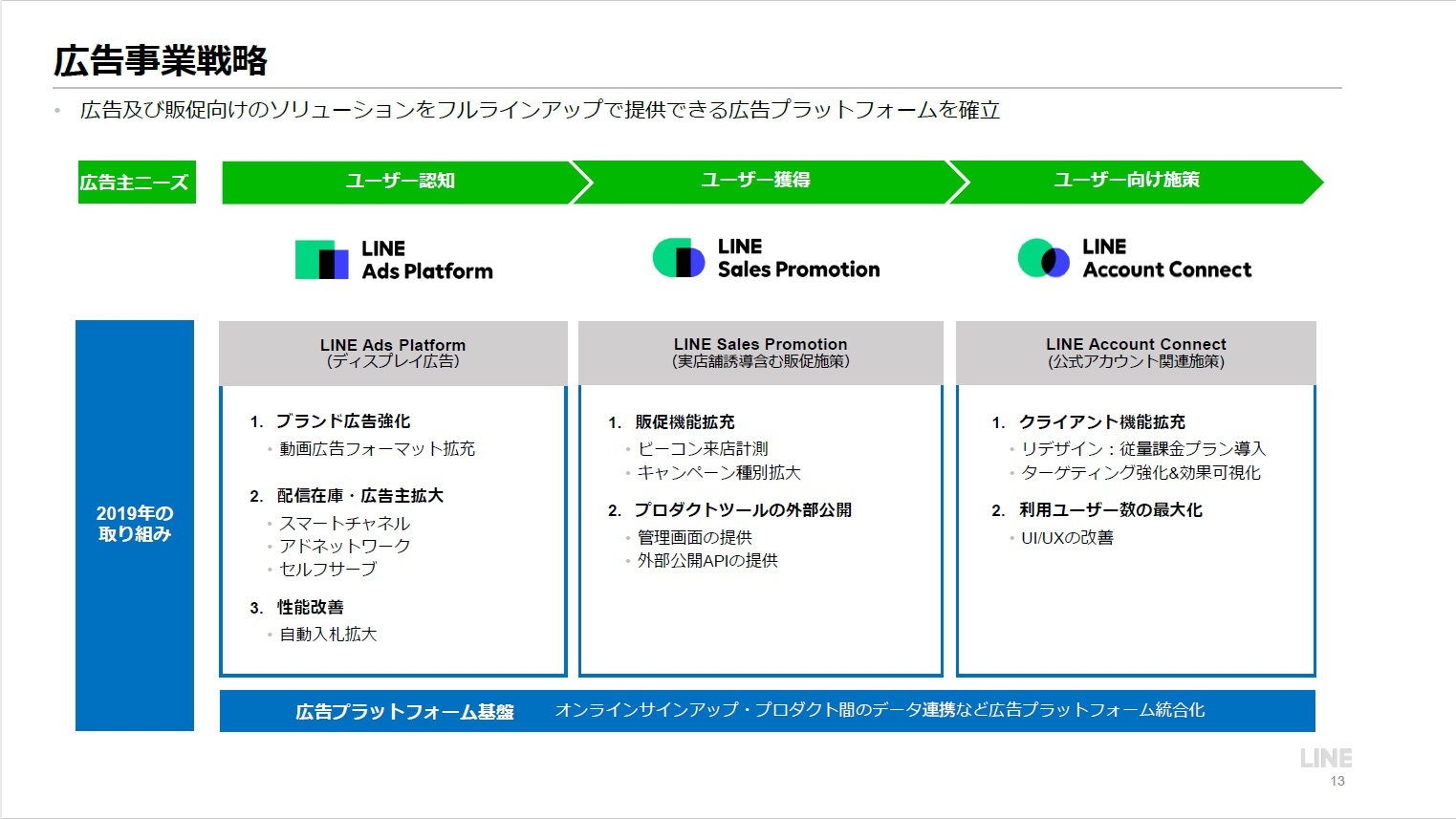 広告事業戦略

• 広告及び販促向けのソリューションをフルラインアップで提供できる広告プラットフォームを確立

広告主ニーズ

ユーザー認知

ユーザー獲得

ユーザー向け施策

LINE Ads Platform

LINE Sales Promotion

LINE Account Connect

2019年の取り組み

LINE Ads Platform
(ディスプレイ広告)

1. ブランド広告強化
• 動画広告フォーマット拡充

2. 配信在庫・広告主拡大
• スマートチャネル
• アドネットワーク
• セルフサーブ

3. 性能改善
• 自動入札拡大

LINE Sales Promotion
(実店舗誘導含む販促施策)

1. 販促機能拡充
• ビーコン来店計測
• キャンペーン種別拡大

2. プロダクトツールの外部公開
• 管理画面の提供
• 外部公開APIの提供

LINE Account Connect
(公式アカウント関連施策)

1. クライアント機能拡充
• リデザイン：従量課金プラン導入
• ターゲティング強化&効果可視化

2. 利用ユーザー数の最大化
• UI/UXの改善

広告プラットフォーム基盤　オンラインサインアップ・プロダクト間のデータ連携など広告プラットフォーム統合化

LINE
13